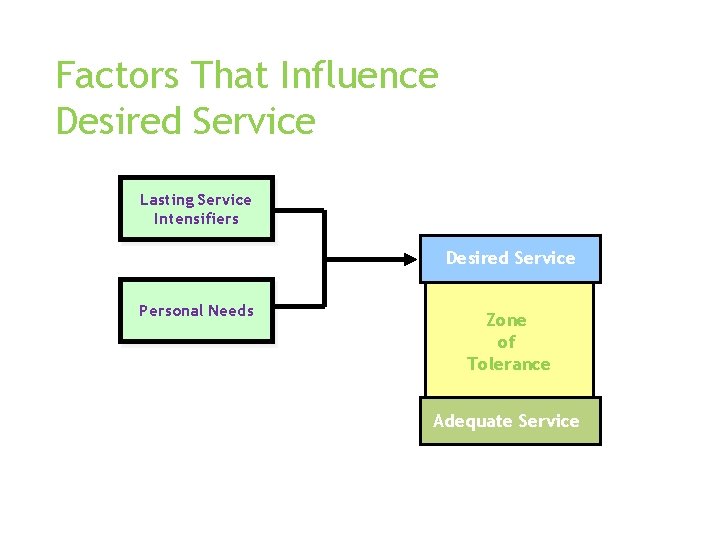 Factors That Influence Desired Service

Lasting Service Intensifiers

Personal Needs

Desired Service

Zone of Tolerance

Adequate Service